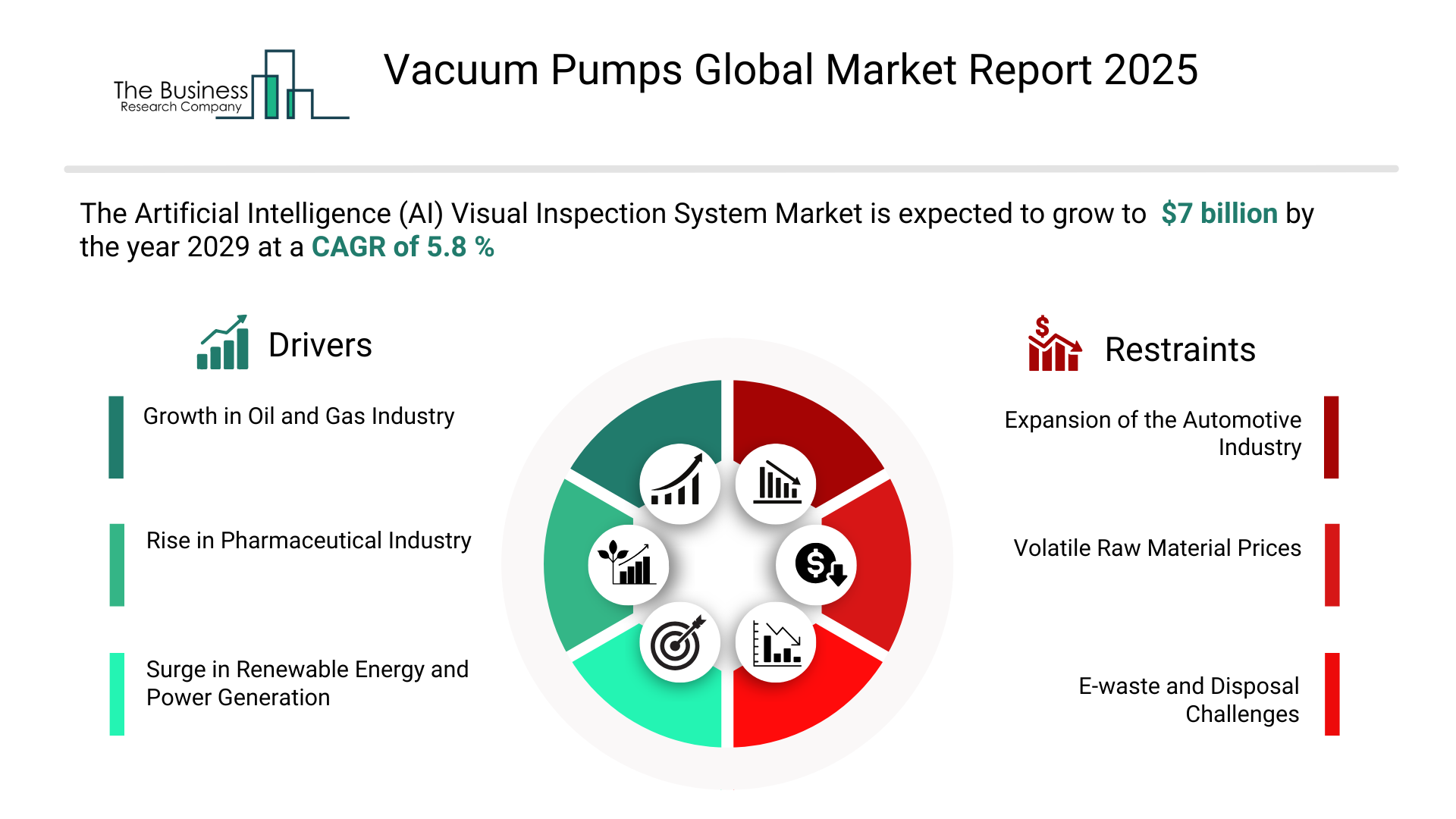 The Business Research Company

Vacuum Pumps Global Market Report 2025

The Artificial Intelligence (AI) Visual Inspection System Market is expected to grow to $7 billion by the year 2029 at a CAGR of 5.8 %

Drivers

Growth in Oil and Gas Industry

Rise in Pharmaceutical Industry

Surge in Renewable Energy and Power Generation

Restraints

Expansion of the Automotive Industry

Volatile Raw Material Prices

E-waste and Disposal Challenges